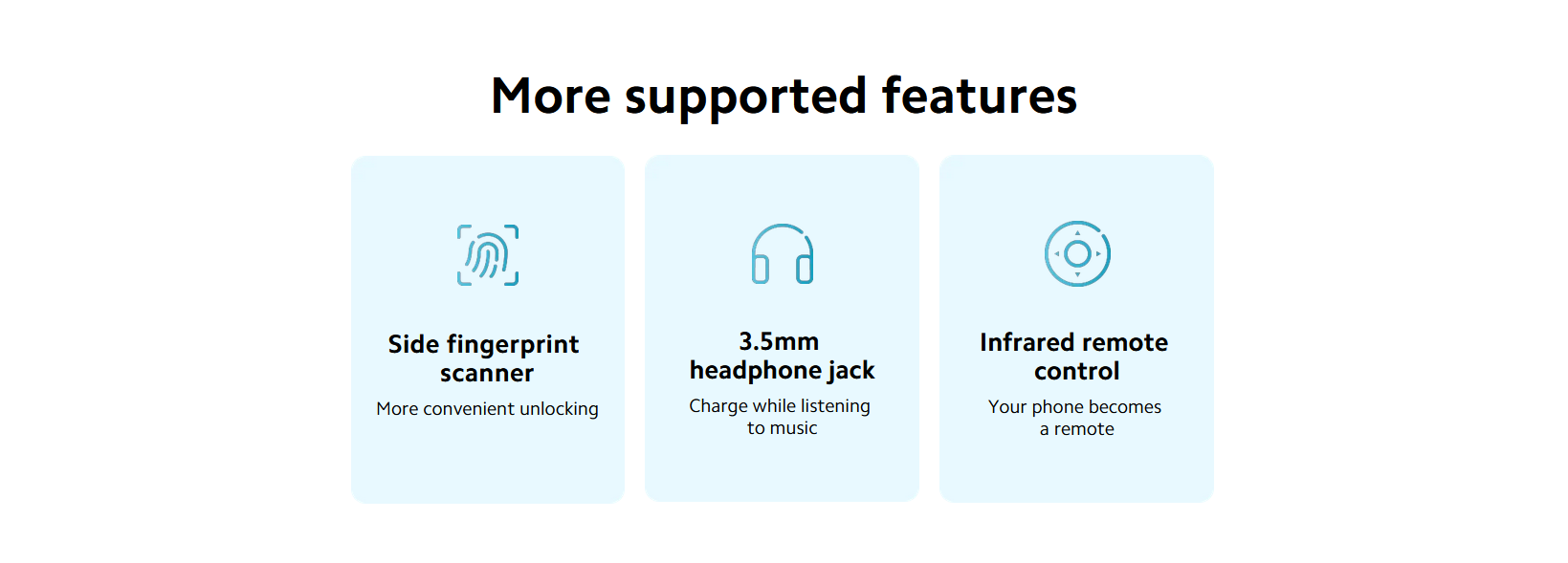 More supported features

Side fingerprint scanner

More convenient unlocking

3.5mm headphone jack

Charge while listening to music

Infrared remote control

Your phone becomes a remote